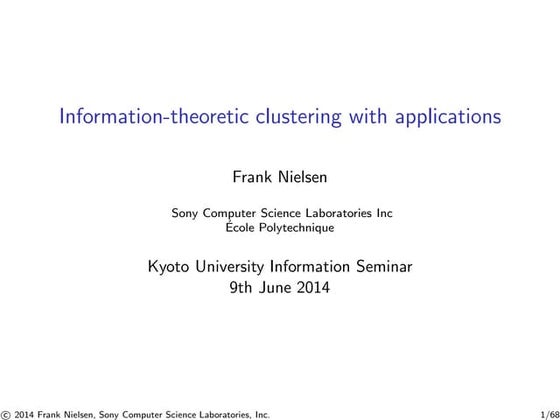 Information-theoretic clustering with applications

Frank Nielsen

Sony Computer Science Laboratories Inc
École Polytechnique

Kyoto University Information Seminar
9th June 2014

© 2014 Frank Nielsen, Sony Computer Science Laboratories, Inc.

1/68